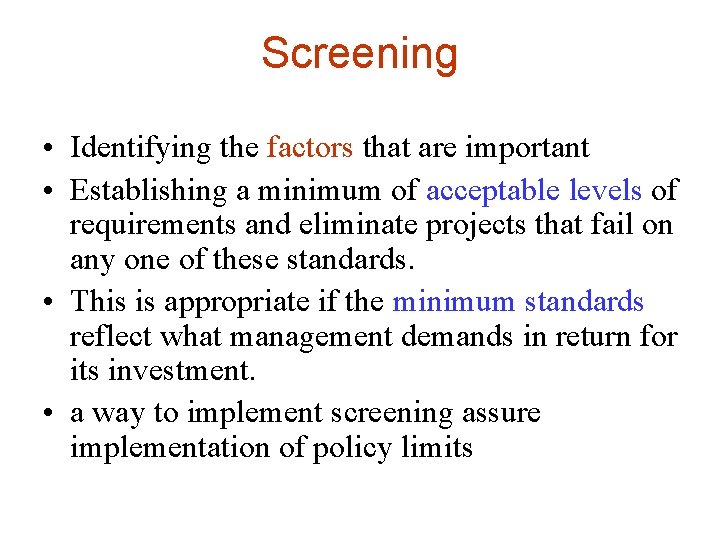 Screening

• Identifying the factors that are important
• Establishing a minimum of acceptable levels of requirements and eliminate projects that fail on any one of these standards.
• This is appropriate if the minimum standards reflect what management demands in return for its investment.
• a way to implement screening assure implementation of policy limits